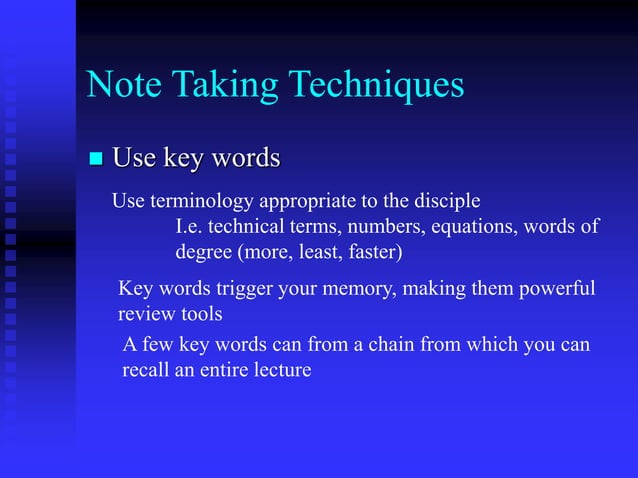 Note Taking Techniques

■ Use key words

Use terminology appropriate to the disciple

I.e. technical terms, numbers, equations, words of degree (more, least, faster)

Key words trigger your memory, making them powerful review tools

A few key words can from a chain from which you can recall an entire lecture